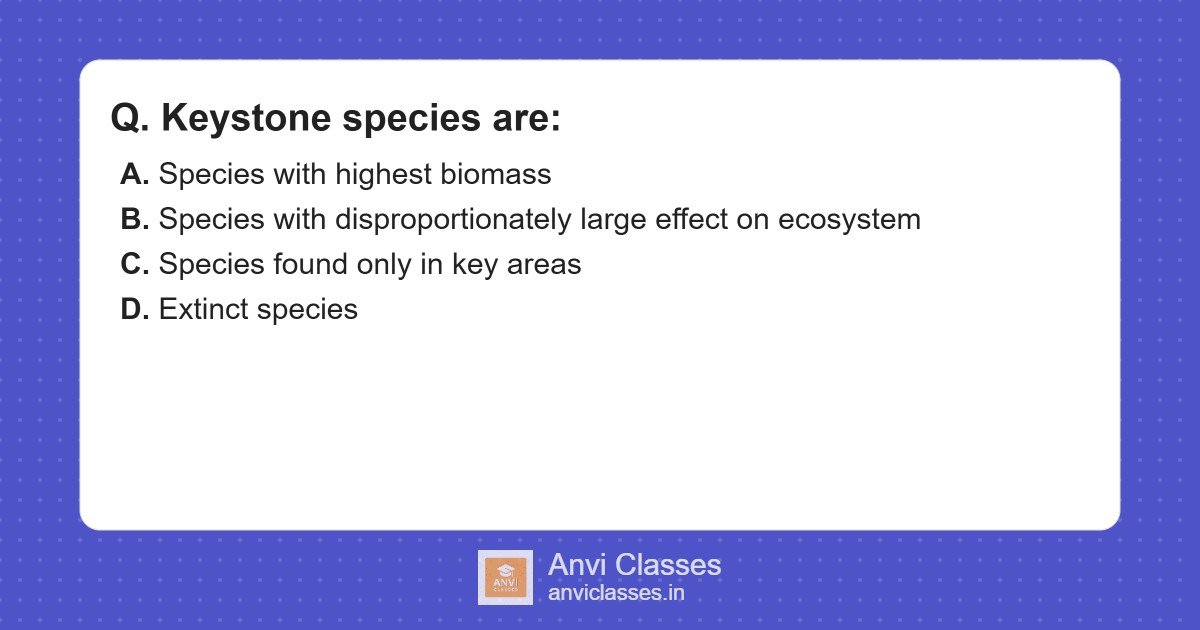 Q. Keystone species are:

A. Species with highest biomass
B. Species with disproportionately large effect on ecosystem
C. Species found only in key areas
D. Extinct species

ANVI CLASSES

Anvi Classes
anviclasses.in